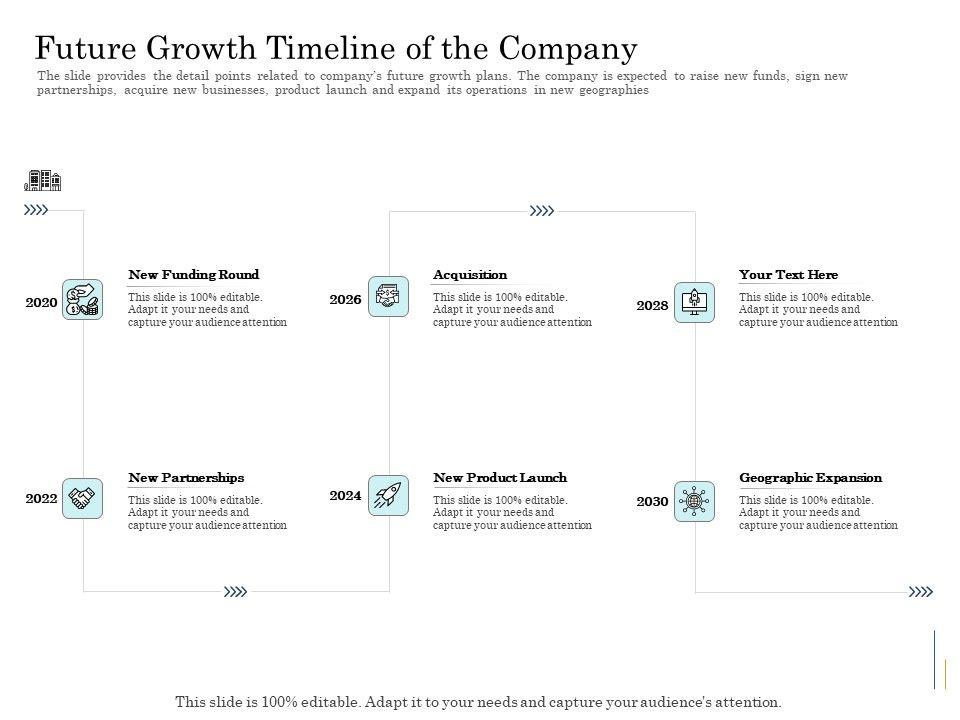 Future Growth Timeline of the Company

The slide provides the detail points related to company's future growth plans. The company is expected to raise new funds, sign new partnerships, acquire new businesses, product launch and expand its operations in new geographies

2020

New Funding Round

This slide is 100% editable. Adapt it your needs and capture your audience attention

2022

New Partnerships

This slide is 100% editable. Adapt it your needs and capture your audience attention

2026

Acquisition

This slide is 100% editable. Adapt it your needs and capture your audience attention

2024

New Product Launch

This slide is 100% editable. Adapt it your needs and capture your audience attention

2028

Your Text Here

This slide is 100% editable. Adapt it your needs and capture your audience attention

2030

Geographic Expansion

This slide is 100% editable. Adapt it your needs and capture your audience attention

This slide is 100% editable. Adapt it to your needs and capture your audience's attention.